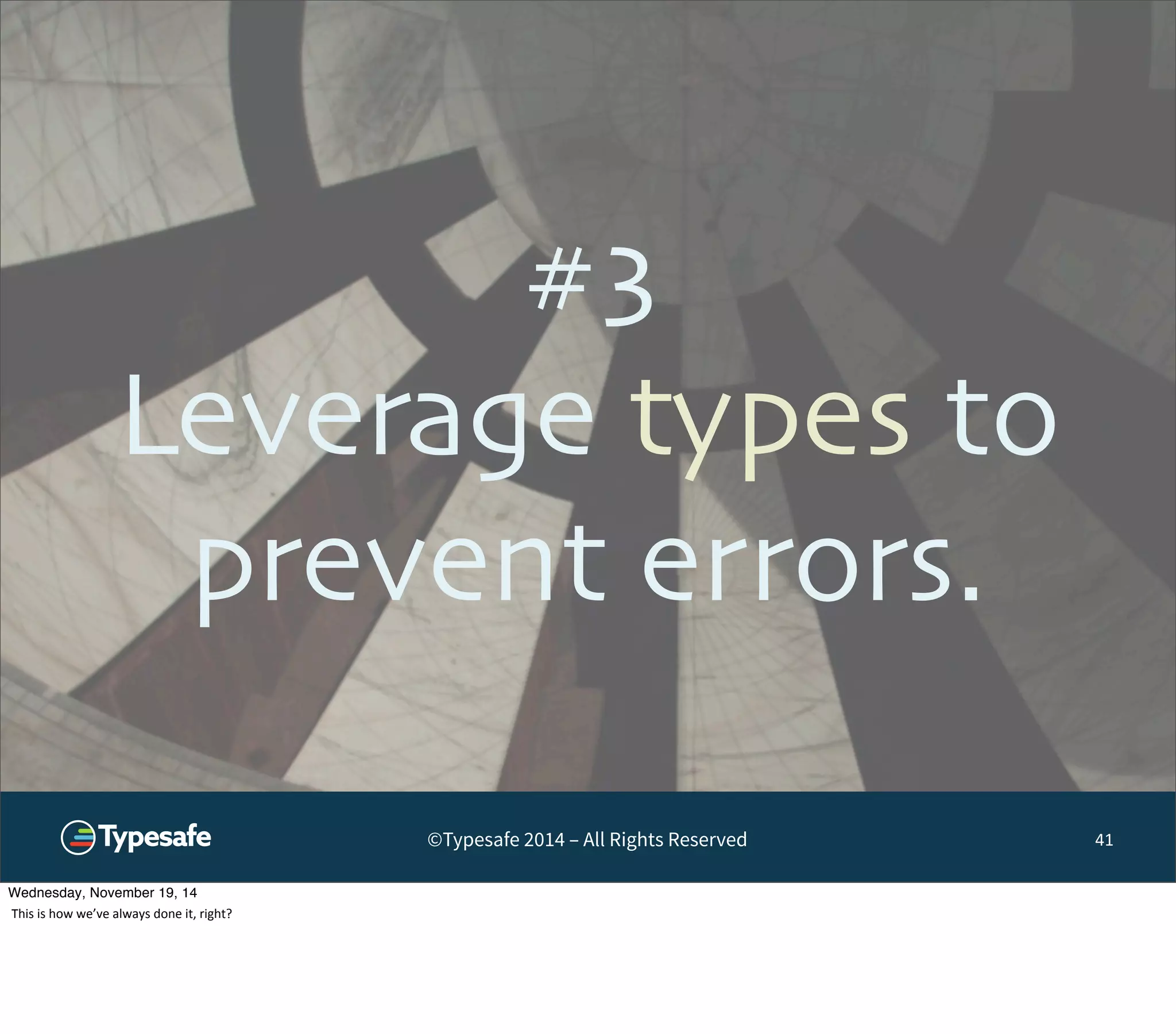 #3
Leverage types to prevent errors.

Typesafe

©Typesafe 2014 – All Rights Reserved

41

Wednesday, November 19, 14

This is how we've always done it, right?